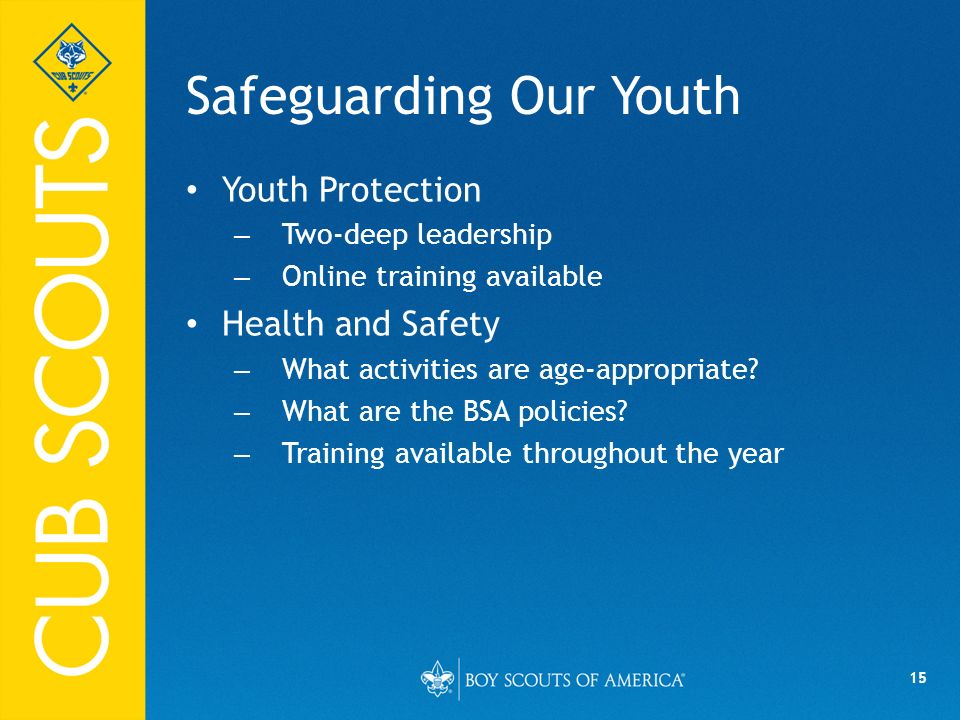 CUB SCOUTS

CUB SCOUTS

Safeguarding Our Youth

• Youth Protection
 – Two-deep leadership
 – Online training available
• Health and Safety
 – What activities are age-appropriate?
 – What are the BSA policies?
 – Training available throughout the year

BOY SCOUTS OF AMERICA®

15